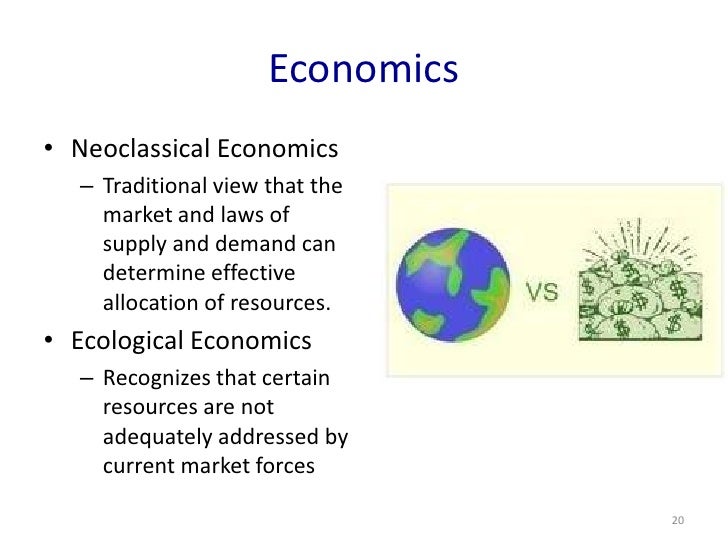 Economics

• Neoclassical Economics
– Traditional view that the market and laws of supply and demand can determine effective allocation of resources.
• Ecological Economics
– Recognizes that certain resources are not adequately addressed by current market forces

VS

20